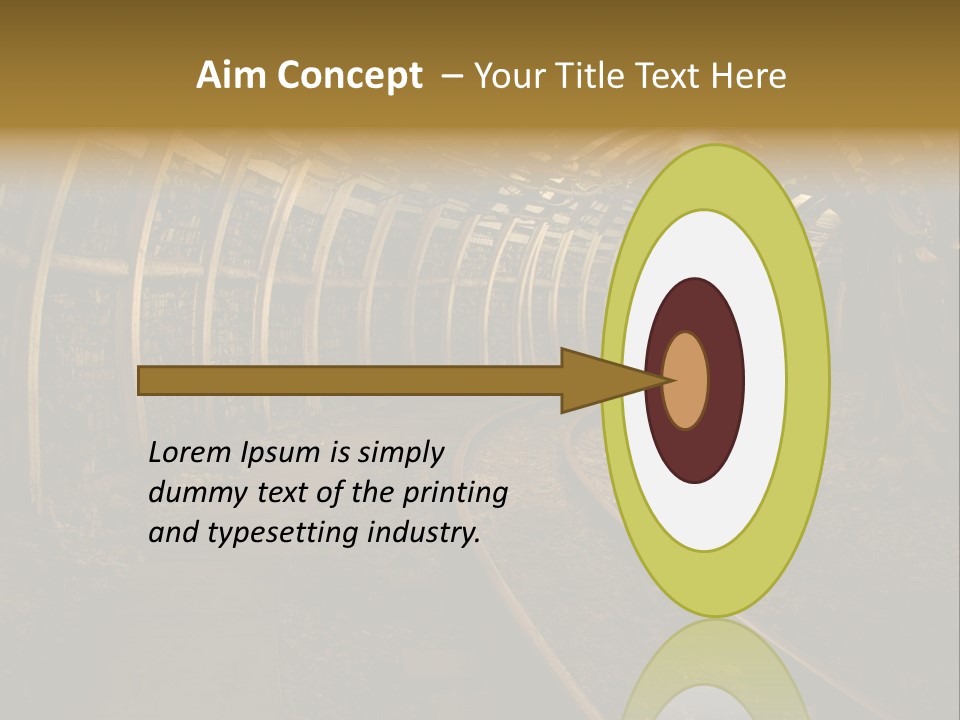 Aim Concept – Your Title Text Here

Lorem Ipsum is simply dummy text of the printing and typesetting industry.